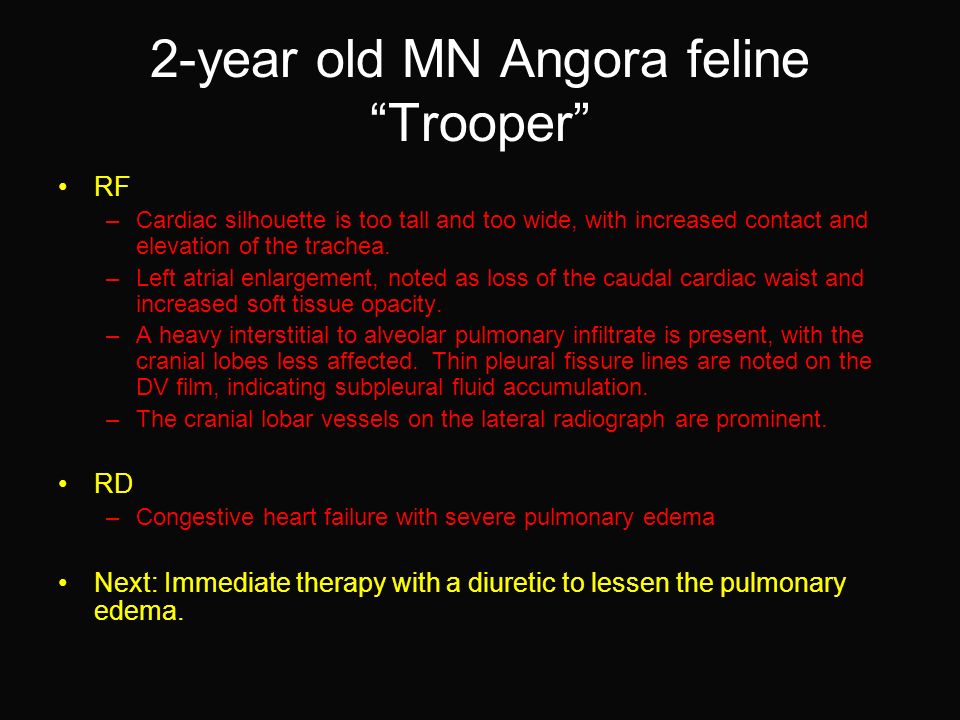 2-year old MN Angora feline
“Trooper”

• RF
– Cardiac silhouette is too tall and too wide, with increased contact and elevation of the trachea.
– Left atrial enlargement, noted as loss of the caudal cardiac waist and increased soft tissue opacity.
– A heavy interstitial to alveolar pulmonary infiltrate is present, with the cranial lobes less affected. Thin pleural fissure lines are noted on the DV film, indicating subpleural fluid accumulation.
– The cranial lobar vessels on the lateral radiograph are prominent.

• RD
– Congestive heart failure with severe pulmonary edema

• Next: Immediate therapy with a diuretic to lessen the pulmonary edema.